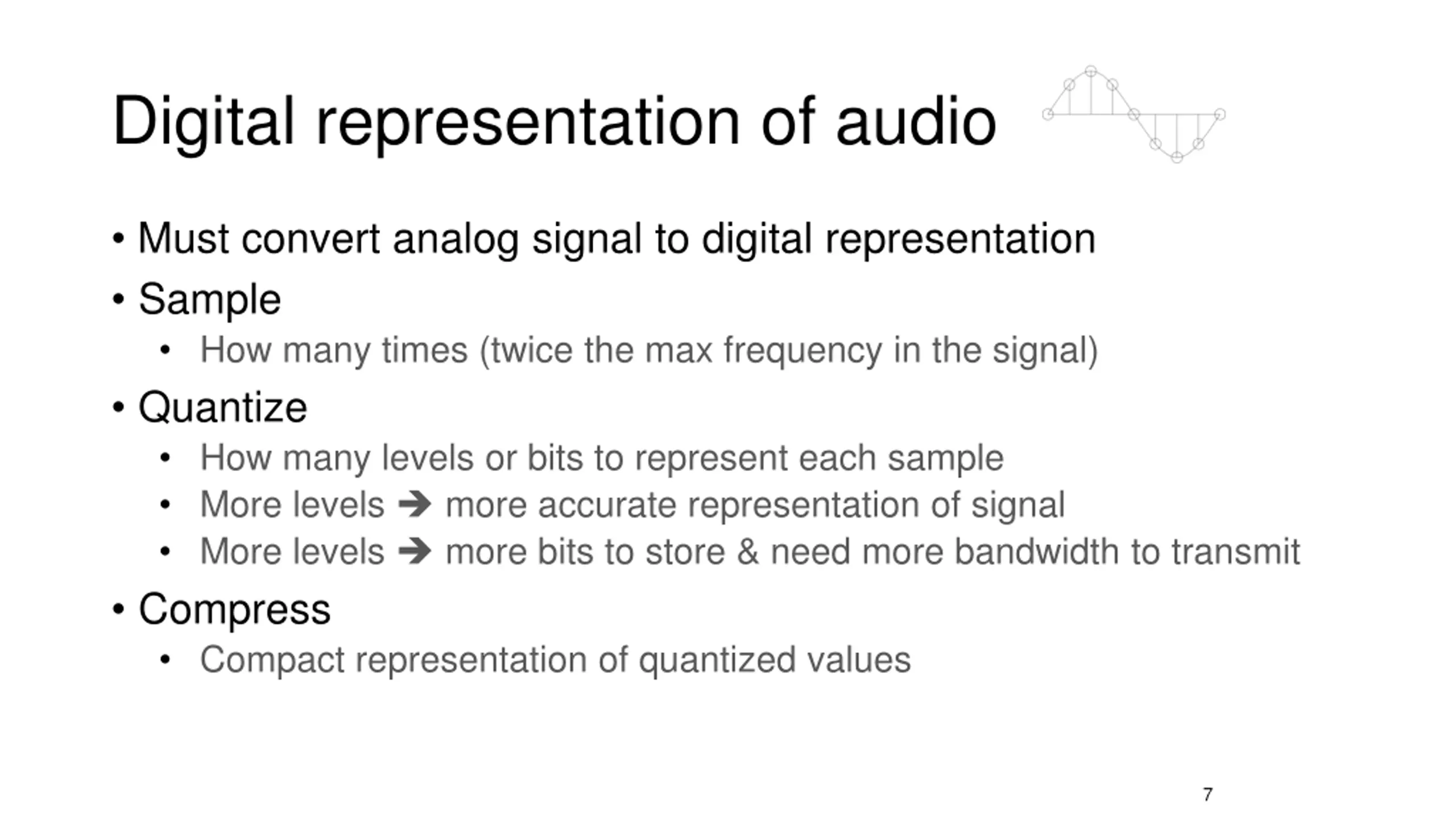 Digital representation of audio

• Must convert analog signal to digital representation
• Sample
  • How many times (twice the max frequency in the signal)
• Quantize
  • How many levels or bits to represent each sample
  • More levels ➔ more accurate representation of signal
  • More levels ➔ more bits to store & need more bandwidth to transmit
• Compress
  • Compact representation of quantized values

7